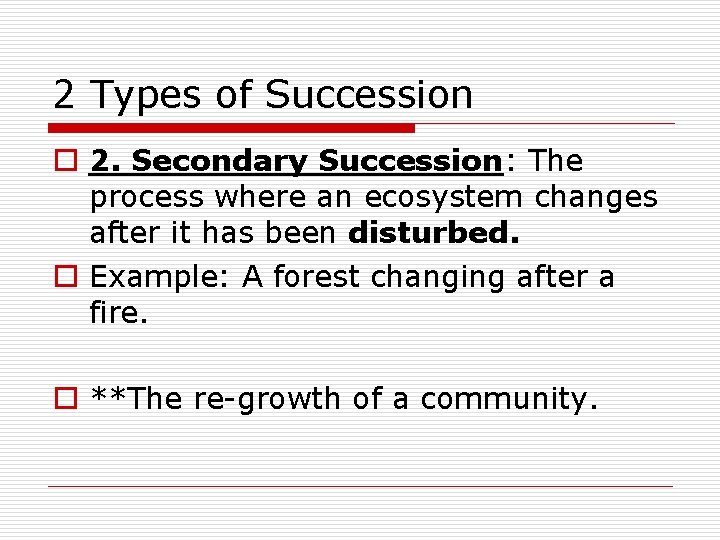 2 Types of Succession

2. Secondary Succession: The process where an ecosystem changes after it has been disturbed.

Example: A forest changing after a fire.

**The re-growth of a community.